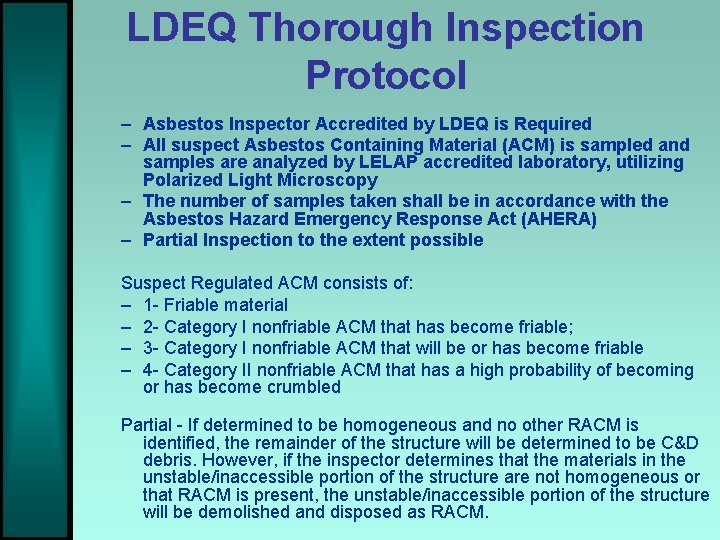 LDEQ Thorough Inspection Protocol

– Asbestos Inspector Accredited by LDEQ is Required
– All suspect Asbestos Containing Material (ACM) is sampled and samples are analyzed by LELAP accredited laboratory, utilizing Polarized Light Microscopy
– The number of samples taken shall be in accordance with the Asbestos Hazard Emergency Response Act (AHERA)
– Partial Inspection to the extent possible

Suspect Regulated ACM consists of:
– 1- Friable material
– 2- Category I nonfriable ACM that has become friable;
– 3- Category I nonfriable ACM that will be or has become friable
– 4- Category II nonfriable ACM that has a high probability of becoming or has become crumbled

Partial - If determined to be homogeneous and no other RACM is identified, the remainder of the structure will be determined to be C&D debris. However, if the inspector determines that the materials in the unstable/inaccessible portion of the structure are not homogeneous or that RACM is present, the unstable/inaccessible portion of the structure will be demolished and disposed as RACM.